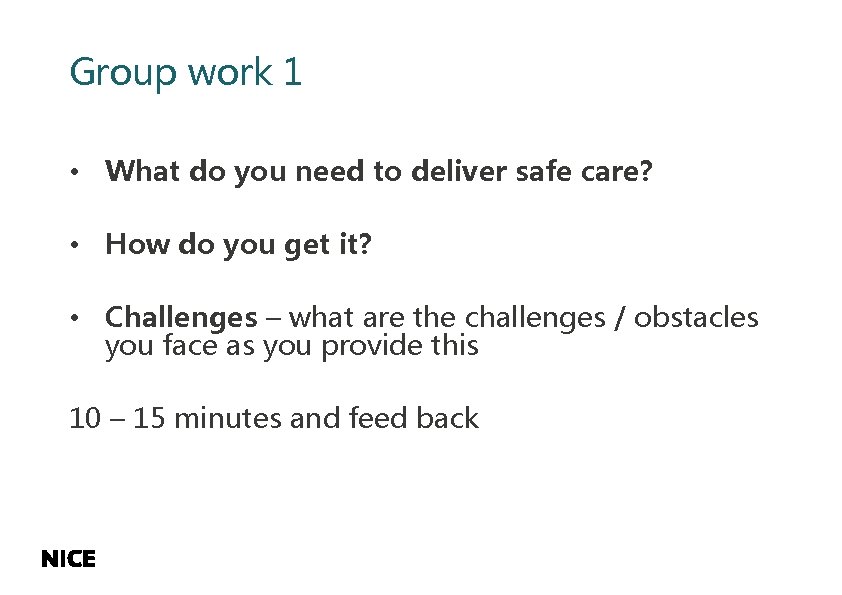 Group work 1

• What do you need to deliver safe care?

• How do you get it?

• Challenges – what are the challenges / obstacles you face as you provide this

10 – 15 minutes and feed back

NICE